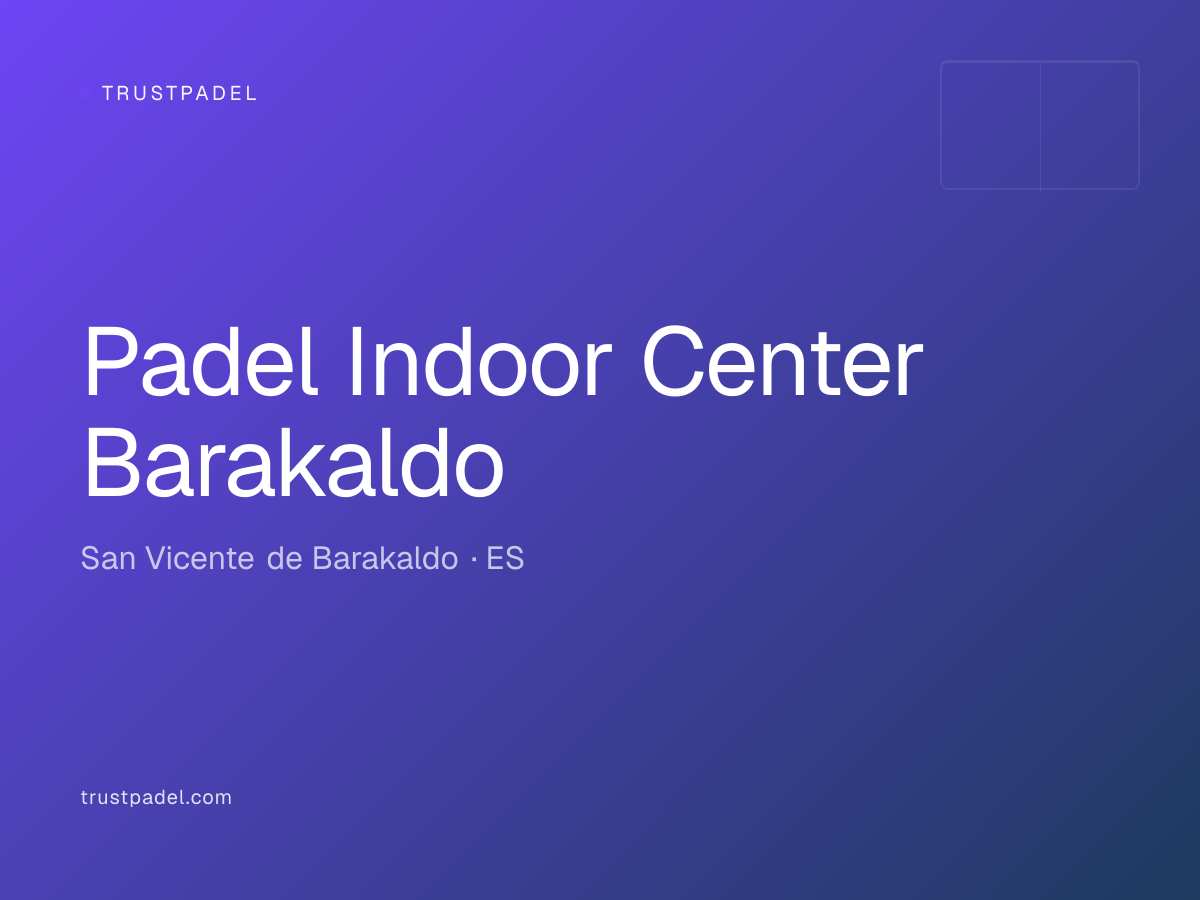 TRUSTPADEL

Padel Indoor Center Barakaldo

San Vicente de Barakaldo · ES

trustpadel.com